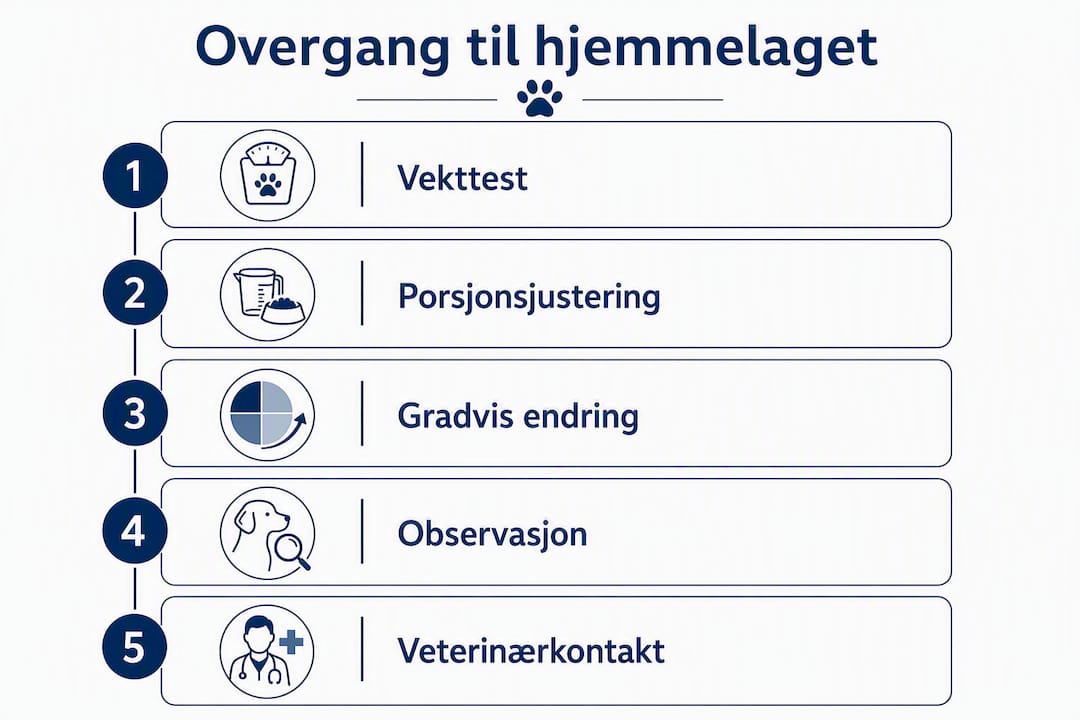 Overgang til hjemmelaget

1 Vekttest

2 Porsjonsjustering

3 Gradvis endring

4 Observasjon

5 Veterinærkontakt